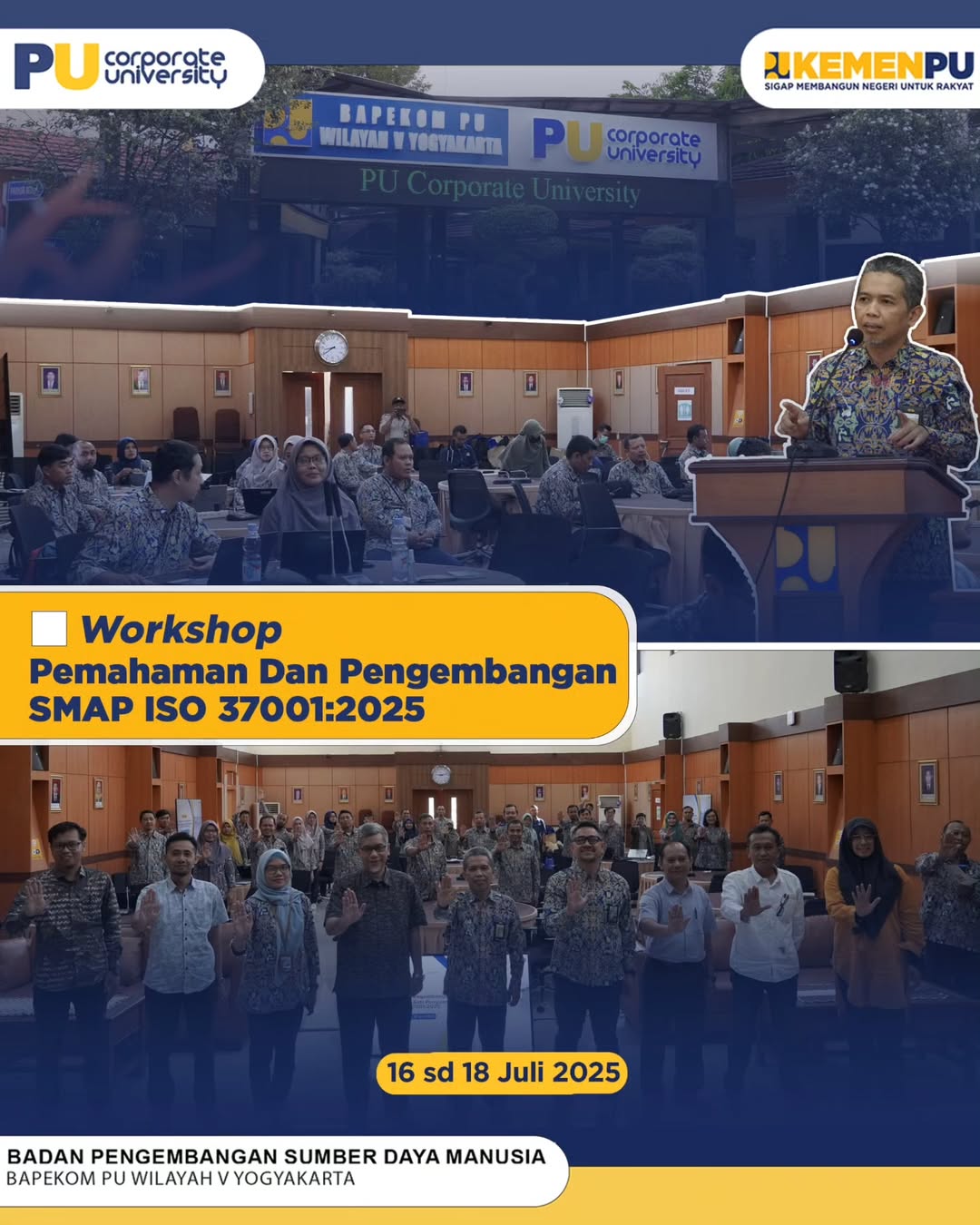 PU corporate university

KEMENPU
SIGAP MEMBANGUN NEGERI UNTUK RAKYAT

BAPEKOM PU
WILAYAH V YOGYAKARTA

PU corporate university

PU Corporate University

Workshop
Pemahaman Dan Pengembangan SMAP ISO 37001:2025

16 sd 18 Juli 2025

BADAN PENGEMBANGAN SUMBER DAYA MANUSIA
BAPEKOM PU WILAYAH V YOGYAKARTA